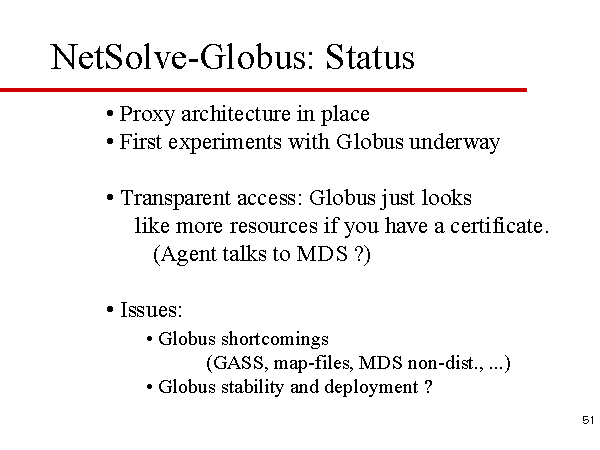 NetSolve-Globus: Status

• Proxy architecture in place
• First experiments with Globus underway

• Transparent access: Globus just looks like more resources if you have a certificate. (Agent talks to MDS ?)

• Issues:
• Globus shortcomings (GASS, map-files, MDS non-dist., ...)
• Globus stability and deployment ?

51